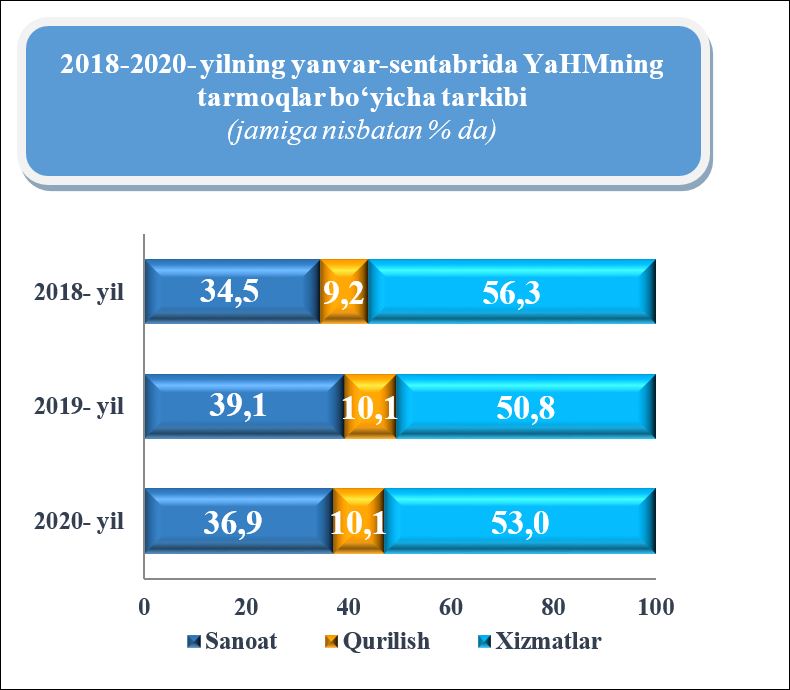 2018-2020- yilning yanvar-sentabrida YaHMning tarmoqlar bo‘yicha tarkibi
(jamiga nisbatan % da)

2018- yil
34,5
9,2
56,3

2019- yil
39,1
10,1
50,8

2020- yil
36,9
10,1
53,0

0
20
40
60
80
100

Sanoat
Qurilish
Xizmatlar